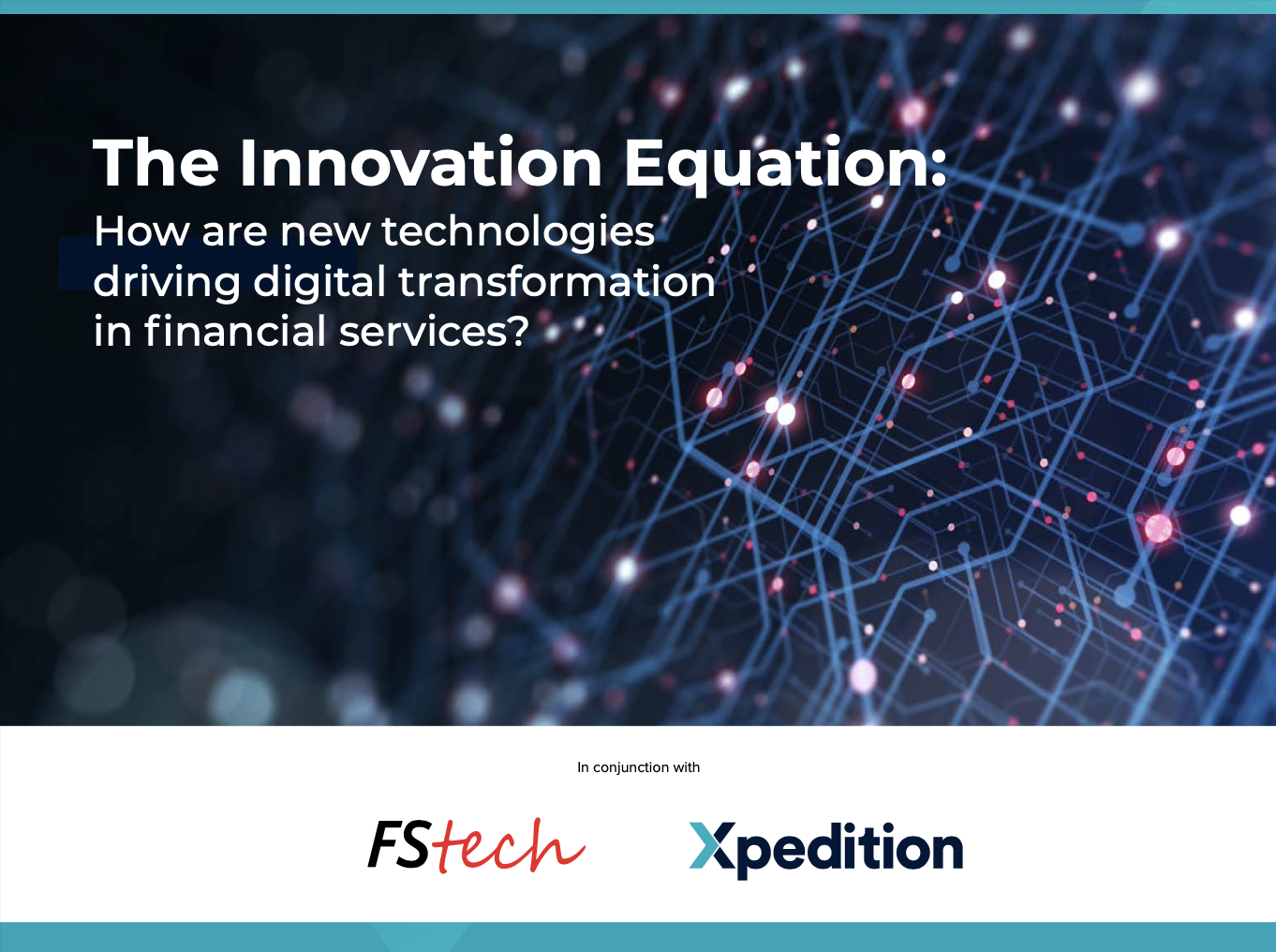 The Innovation Equation:
How are new technologies driving digital transformation in financial services?

In conjunction with

FStech

Xpedition